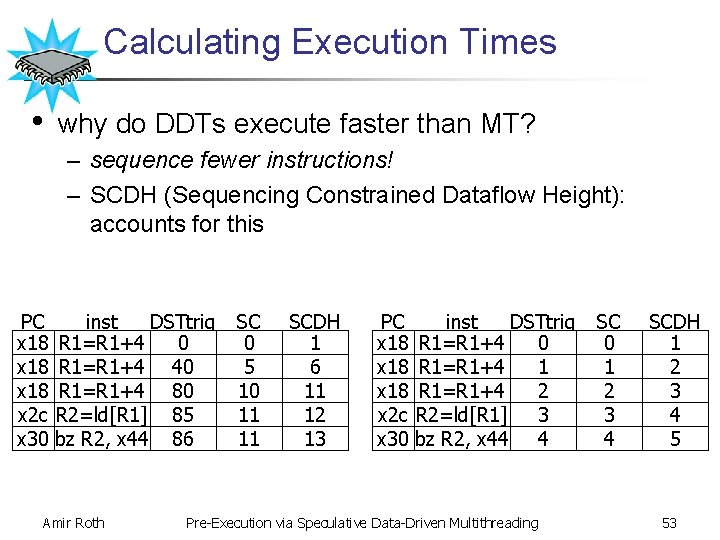 Calculating Execution Times

• why do DDTs execute faster than MT?
– sequence fewer instructions!
– SCDH (Sequencing Constrained Dataflow Height): accounts for this

| PC | inst | DSTtrig | SC | SCDH |
|---|---|---|---|---|
| x18 | R1=R1+4 | 0 | 0 | 1 |
| x18 | R1=R1+4 | 40 | 5 | 6 |
| x18 | R1=R1+4 | 80 | 10 | 11 |
| x2c | R2=ld[R1] | 85 | 11 | 12 |
| x30 | bz R2, x44 | 86 | 11 | 13 |

| PC | inst | DSTtrig | SC | SCDH |
|---|---|---|---|---|
| x18 | R1=R1+4 | 0 | 0 | 1 |
| x18 | R1=R1+4 | 1 | 1 | 2 |
| x18 | R1=R1+4 | 2 | 2 | 3 |
| x2c | R2=ld[R1] | 3 | 3 | 4 |
| x30 | bz R2, x44 | 4 | 4 | 5 |

Amir Roth Pre-Execution via Speculative Data-Driven Multithreading 53